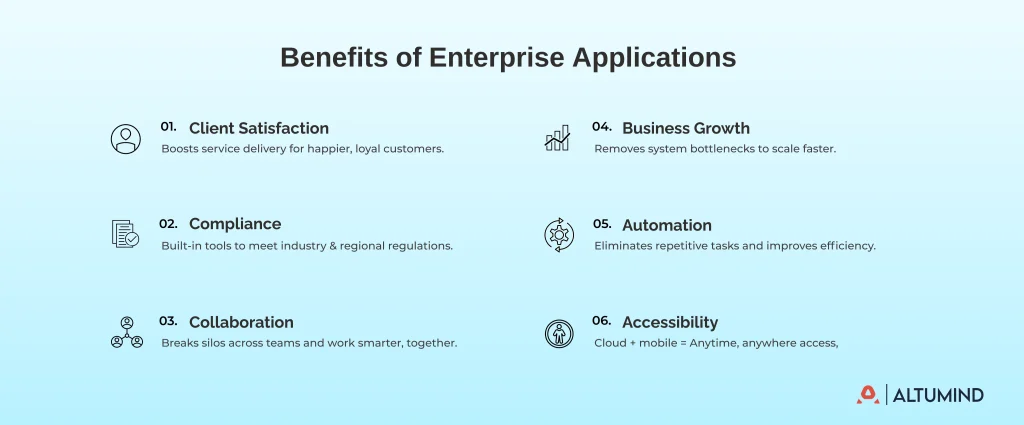 Benefits of Enterprise Applications

01. Client Satisfaction
Boosts service delivery for happier, loyal customers.

02. Compliance
Built-in tools to meet industry & regional regulations.

03. Collaboration
Breaks silos across teams and work smarter, together.

04. Business Growth
Removes system bottlenecks to scale faster.

05. Automation
Eliminates repetitive tasks and improves efficiency.

06. Accessibility
Cloud + mobile = Anytime, anywhere access,

ALTUMIND